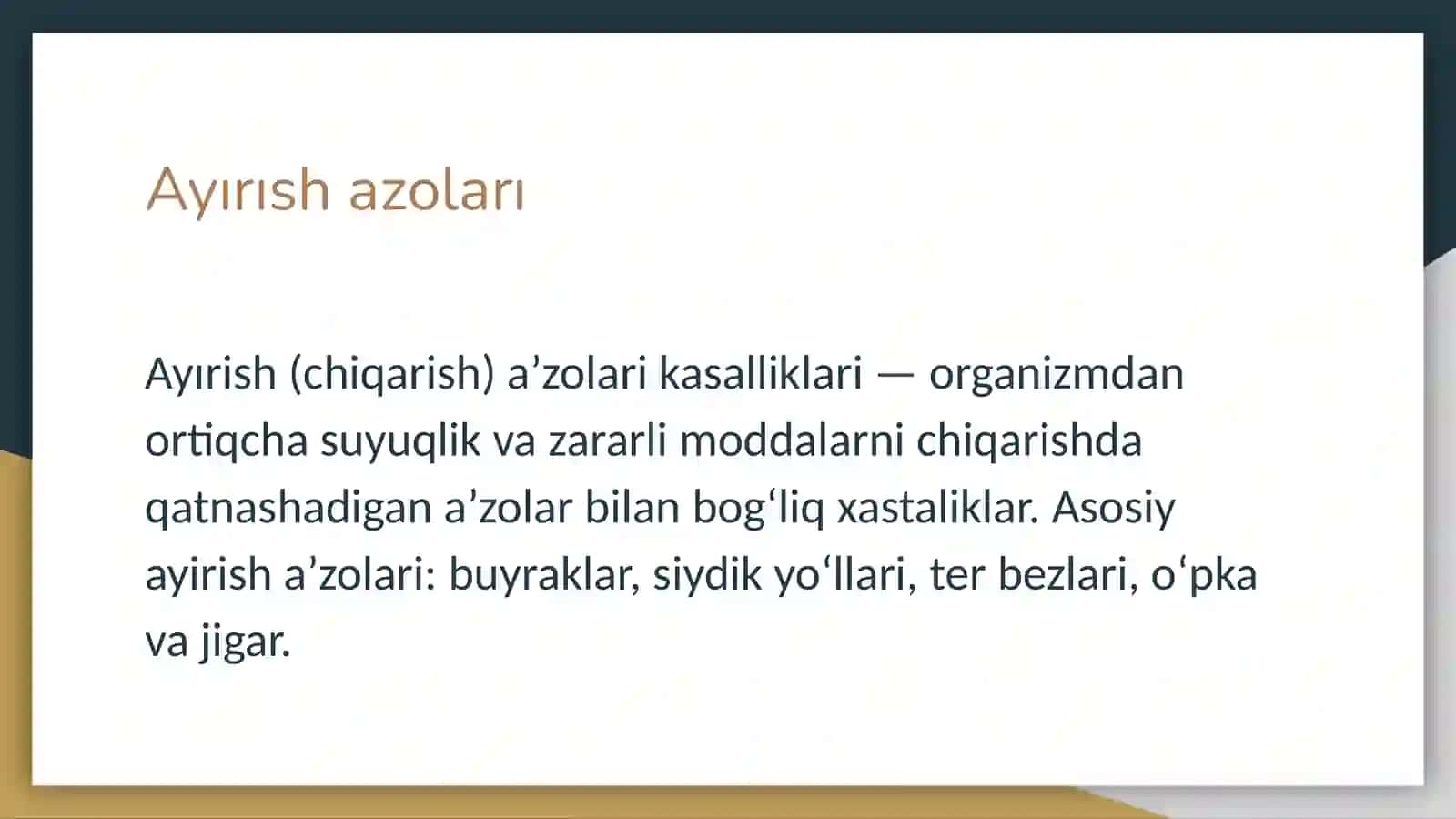 Ayırısh azoları

Ayırish (chiqarish) a’zolari kasalliklari — organizmdan ortiqcha suyuqlik va zararli moddalarni chiqarishda qatnashadigan a’zolar bilan bog‘liq xastaliklar. Asosiy ayirish a’zolari: buyraklar, siydik yo‘llari, ter bezlari, o‘pka va jigar.